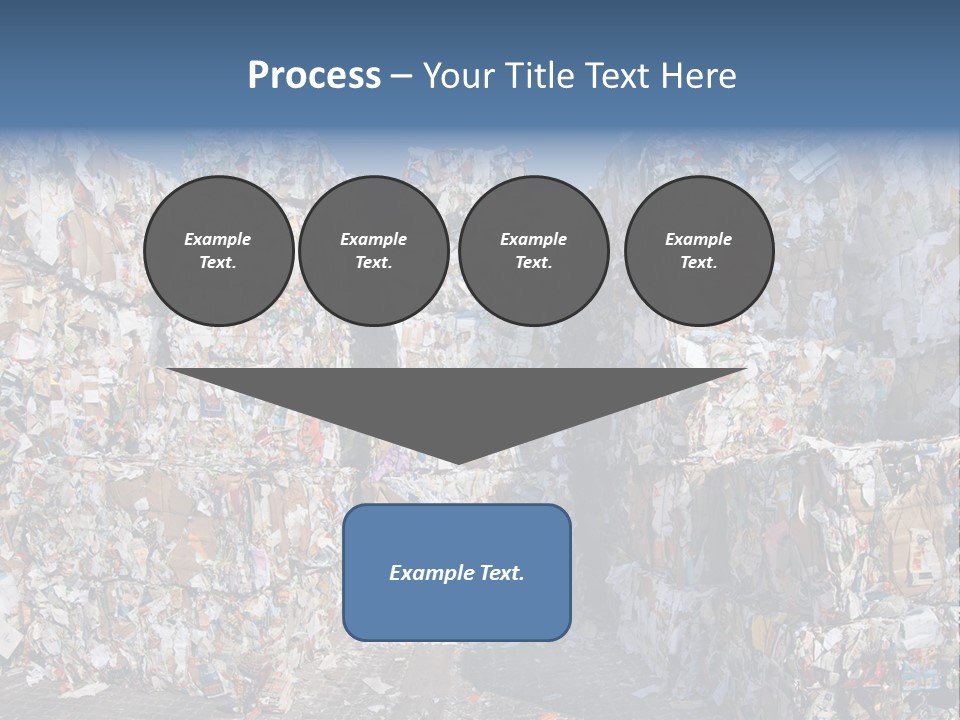 Process – Your Title Text Here

Example Text.

Example Text.

Example Text.

Example Text.

Example Text.